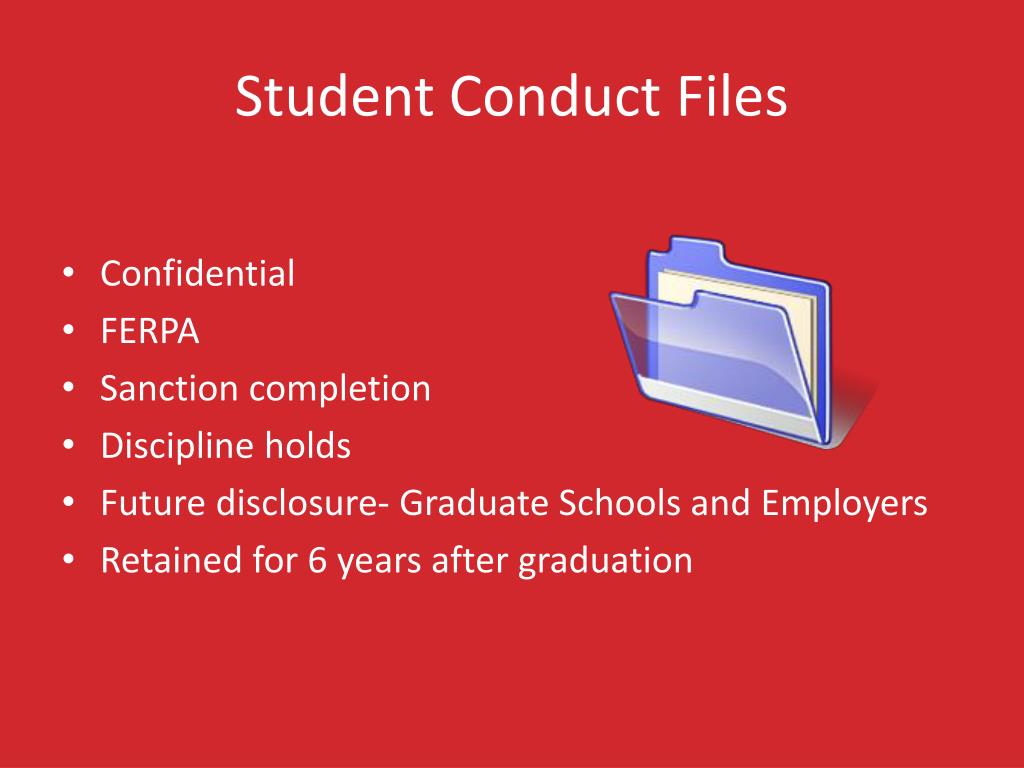 Student Conduct Files

• Confidential
• FERPA
• Sanction completion
• Discipline holds
• Future disclosure- Graduate Schools and Employers
• Retained for 6 years after graduation